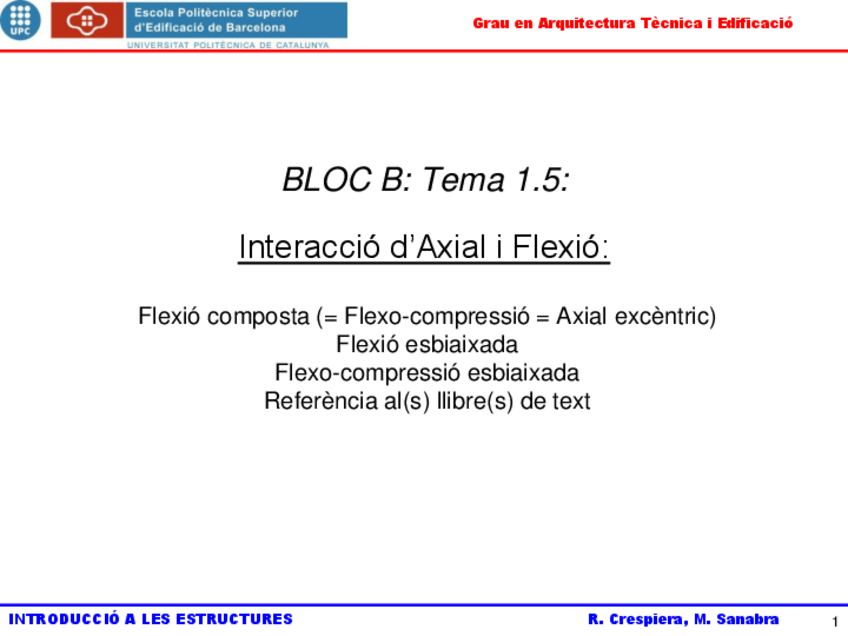 UPC

Escola Politècnica Superior d'Edificació de Barcelona
UNIVERSITAT POLITÈCNICA DE CATALUNYA

Grau en Arquitectura Tècnica i Edificació

BLOC B: Tema 1.5:

Interacció d'Axial i Flexió:

Flexió composta (= Flexo-compressió = Axial excèntric)
Flexió esbiaixada
Flexo-compressió esbiaixada
Referència al(s) llibre(s) de text

INTRODUCCIÓ A LES ESTRUCTURES

R. Crespiera, M. Sanabra

1